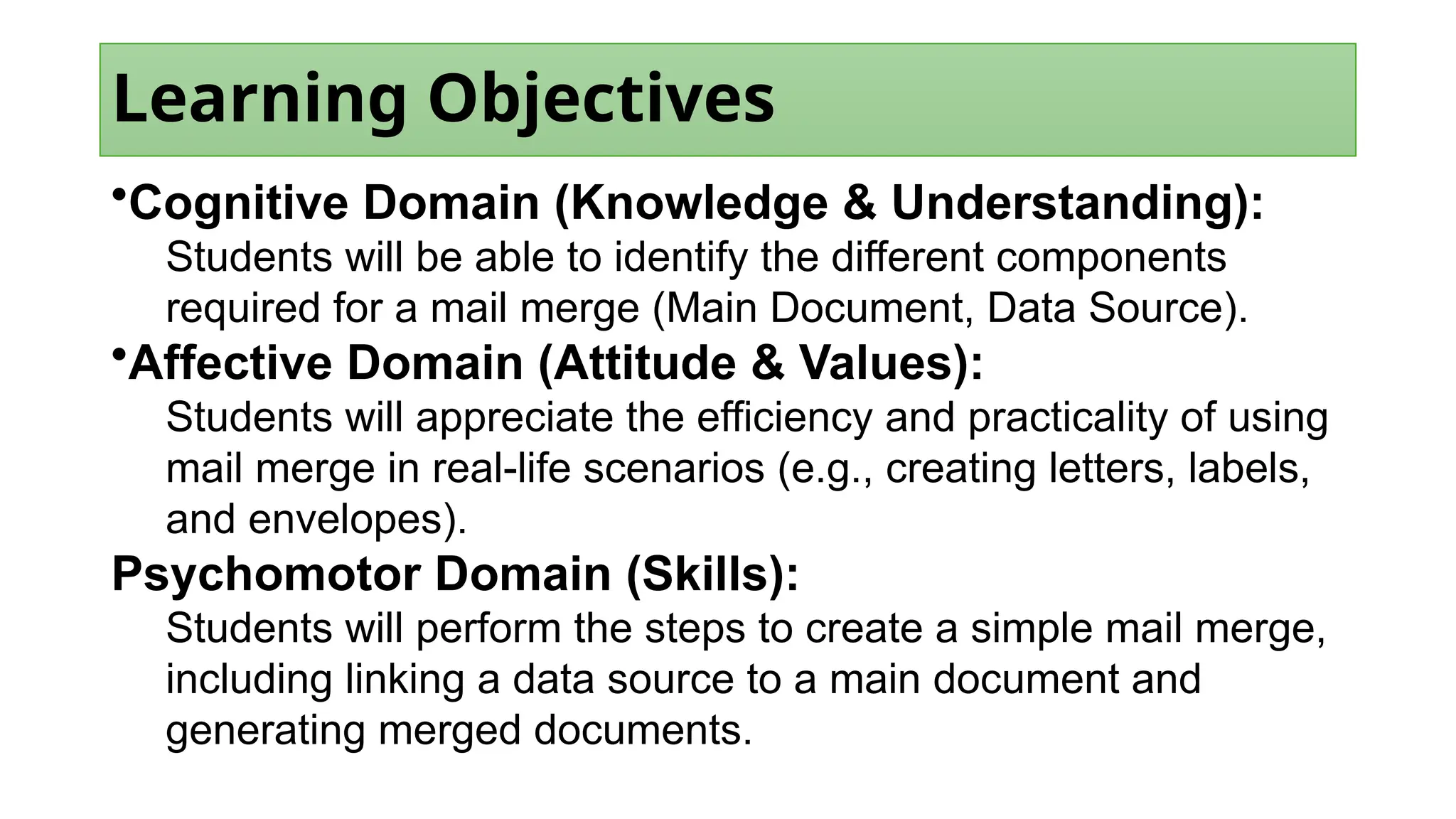 Learning Objectives

•Cognitive Domain (Knowledge & Understanding):
Students will be able to identify the different components required for a mail merge (Main Document, Data Source).

•Affective Domain (Attitude & Values):
Students will appreciate the efficiency and practicality of using mail merge in real-life scenarios (e.g., creating letters, labels, and envelopes).

Psychomotor Domain (Skills):
Students will perform the steps to create a simple mail merge, including linking a data source to a main document and generating merged documents.